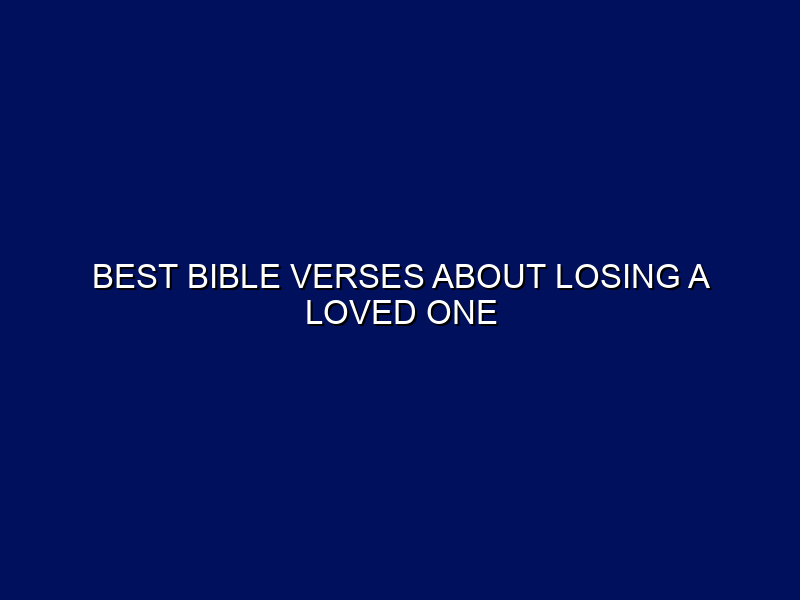 BEST BIBLE VERSES ABOUT LOSING A LOVED ONE